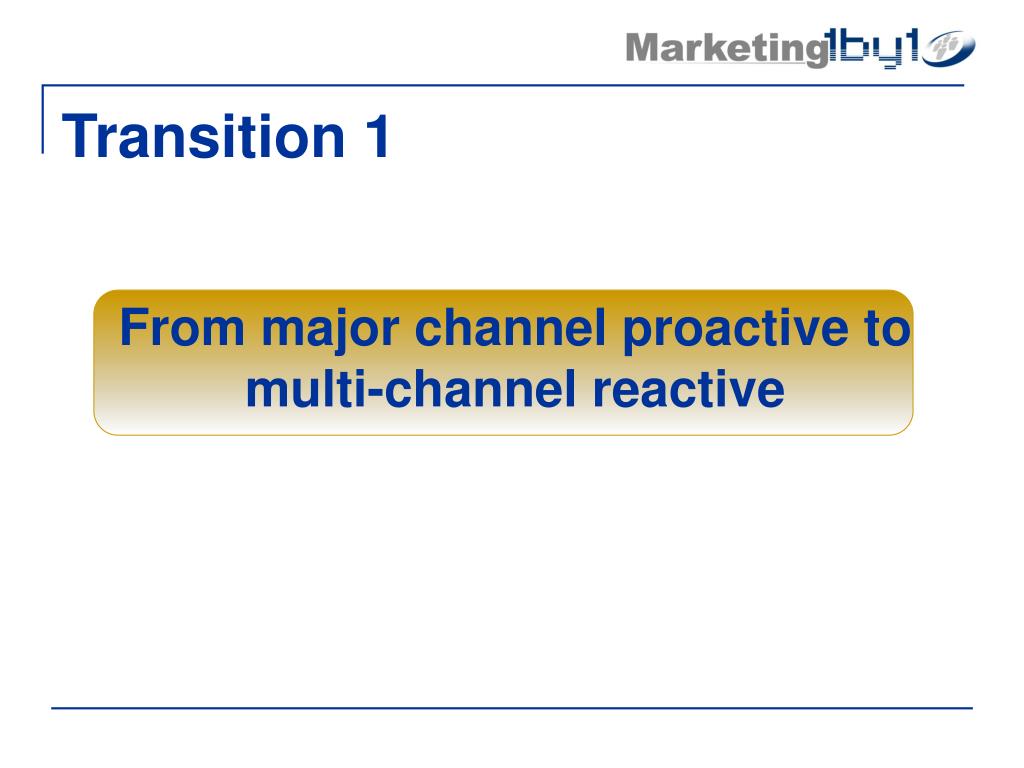 Marketing1by1

Transition 1

From major channel proactive to multi-channel reactive